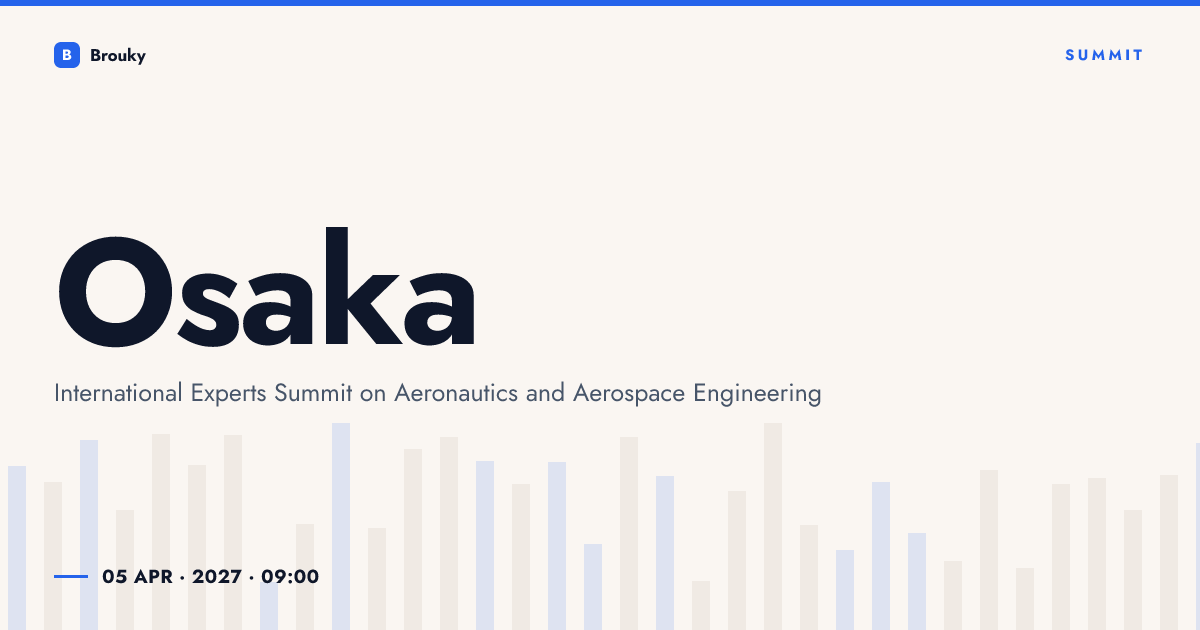 B Brouky

SUMMIT

Osaka

International Experts Summit on Aeronautics and Aerospace Engineering

05 APR · 2027 · 09:00